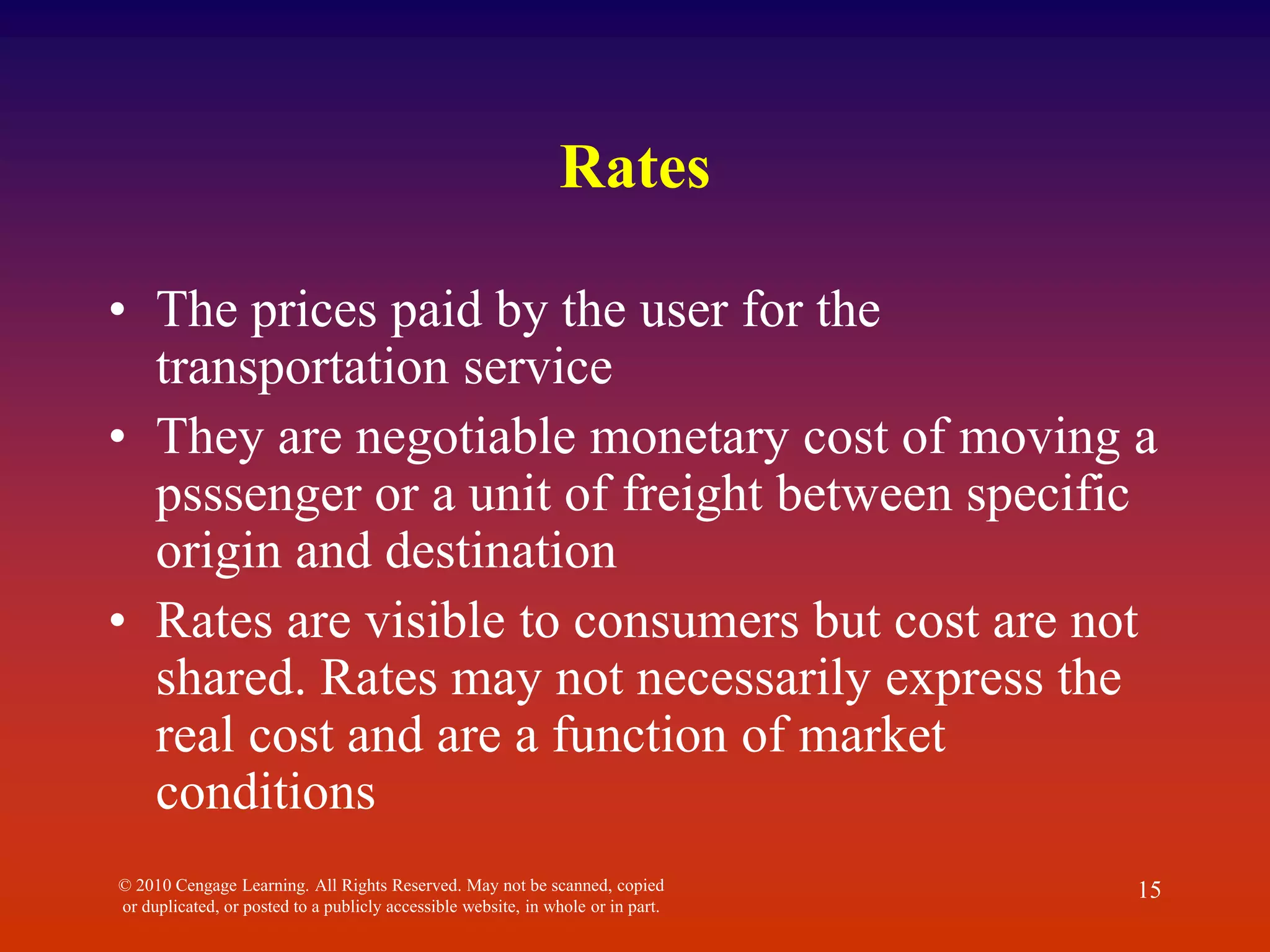 Rates

• The prices paid by the user for the transportation service
• They are negotiable monetary cost of moving a psssenger or a unit of freight between specific origin and destination
• Rates are visible to consumers but cost are not shared. Rates may not necessarily express the real cost and are a function of market conditions

© 2010 Cengage Learning. All Rights Reserved. May not be scanned, copied or duplicated, or posted to a publicly accessible website, in whole or in part.

15